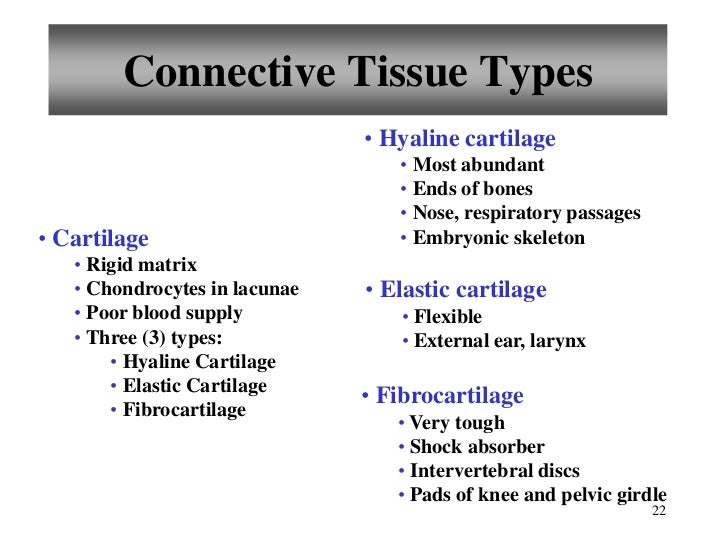 Connective Tissue Types

• Cartilage
• Rigid matrix
• Chondrocytes in lacunae
• Poor blood supply
• Three (3) types:
• Hyaline Cartilage
• Elastic Cartilage
• Fibrocartilage

• Hyaline cartilage
• Most abundant
• Ends of bones
• Nose, respiratory passages
• Embryonic skeleton

• Elastic cartilage
• Flexible
• External ear, larynx

• Fibrocartilage
• Very tough
• Shock absorber
• Intervertebral discs
• Pads of knee and pelvic girdle

22